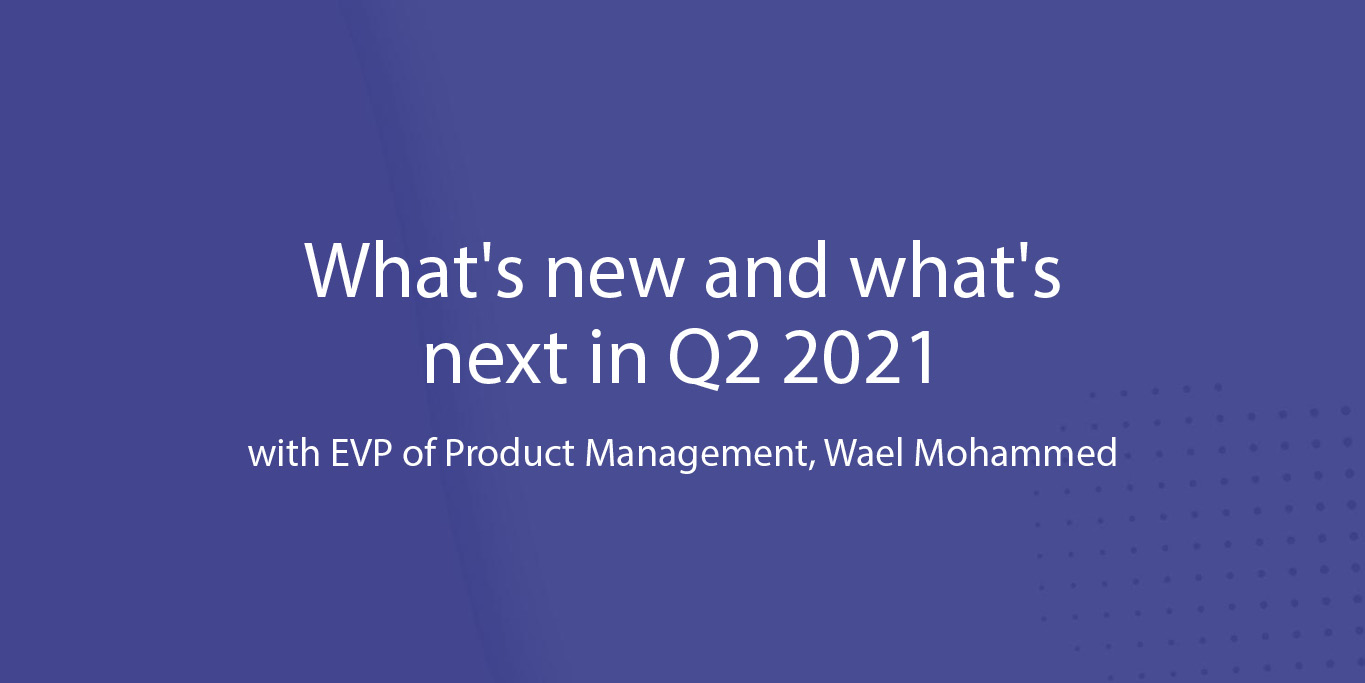 What's new and what's next in Q2 2021

with EVP of Product Management, Wael Mohammed